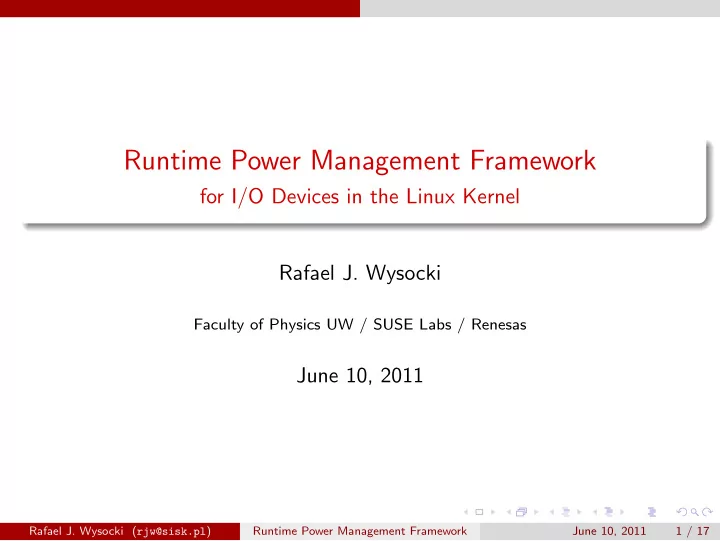 Runtime Power Management Framework
for I/O Devices in the Linux Kernel

Rafael J. Wysocki

Faculty of Physics UW / SUSE Labs / Renesas

June 10, 2011

Rafael J. Wysocki (rjw@sisk.pl) Runtime Power Management Framework June 10, 2011 1 / 17